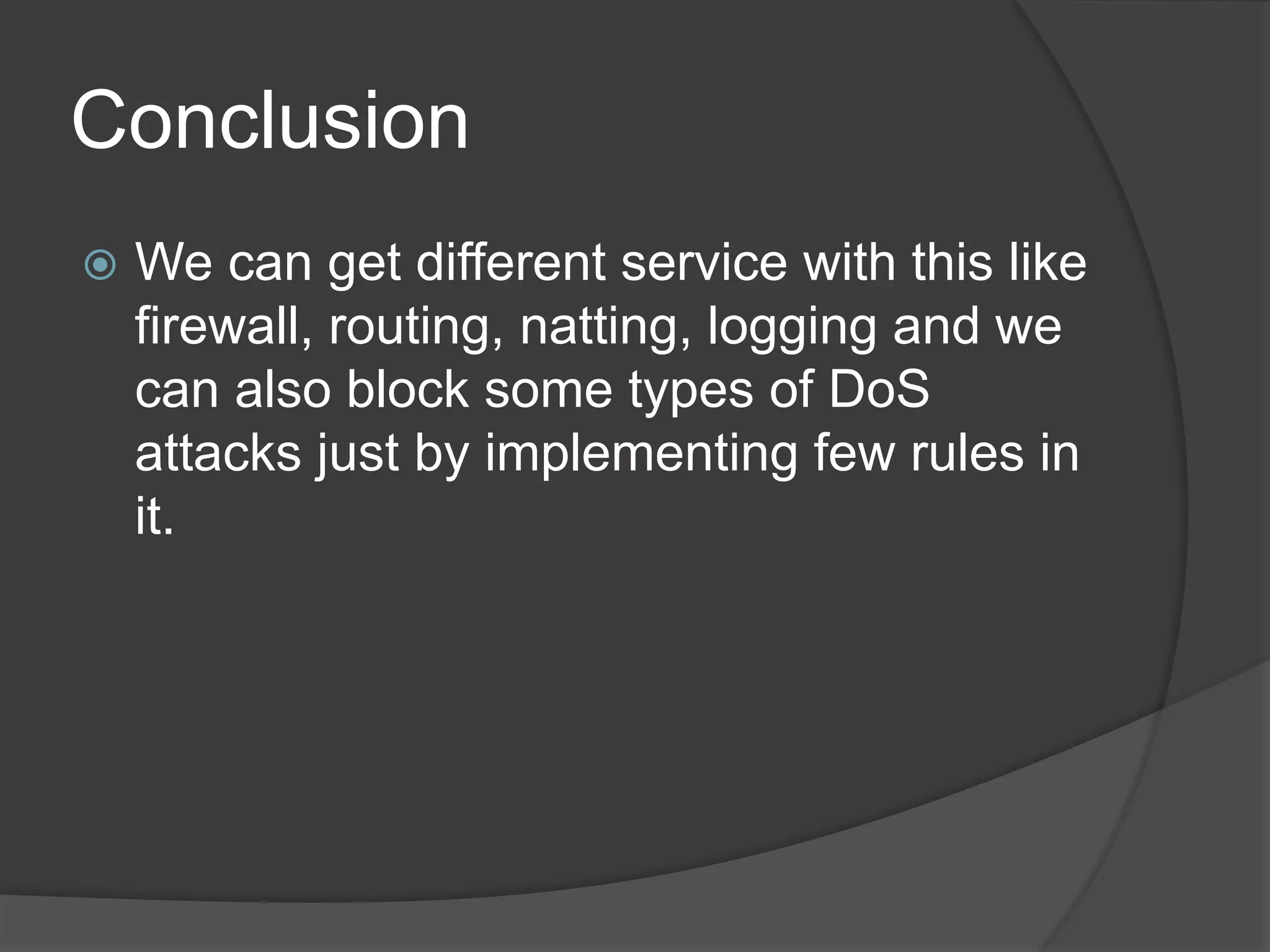 Conclusion

We can get different service with this like firewall, routing, natting, logging and we can also block some types of DoS attacks just by implementing few rules in it.